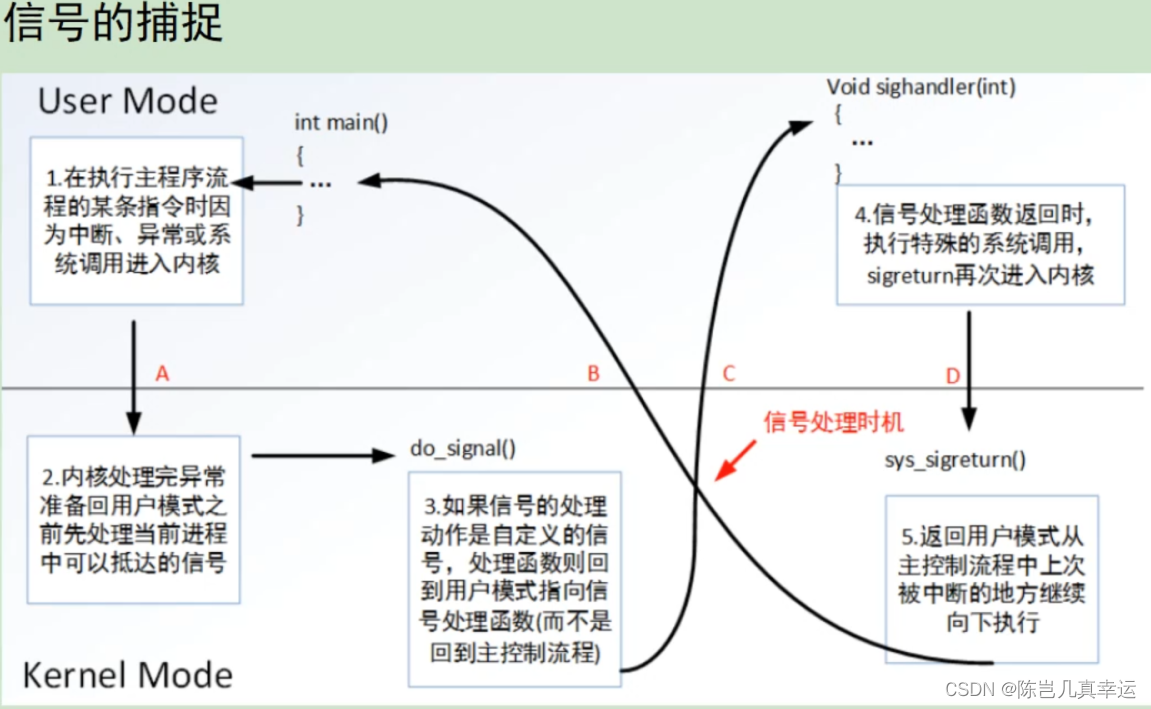 信号的捕捉

User Mode

int main()
{
...
}

1.在执行主程序流程的某条指令时因为中断、异常或系统调用进入内核

Void sighandler(int)
{
...
}

4.信号处理函数返回时，执行特殊的系统调用，sigreturn再次进入内核

A

B

C

D

信号处理时机

2.内核处理完异常准备回用户模式之前先处理当前进程中可以抵达的信号

do_signal()

3.如果信号的处理动作是自定义的信号，处理函数则回到用户模式指向信号处理函数(而不是回到主控制流程)

sys_sigreturn()

5.返回用户模式从主控制流程中上次被中断的地方继续向下执行

Kernel Mode

CSDN @陈岂几真幸运